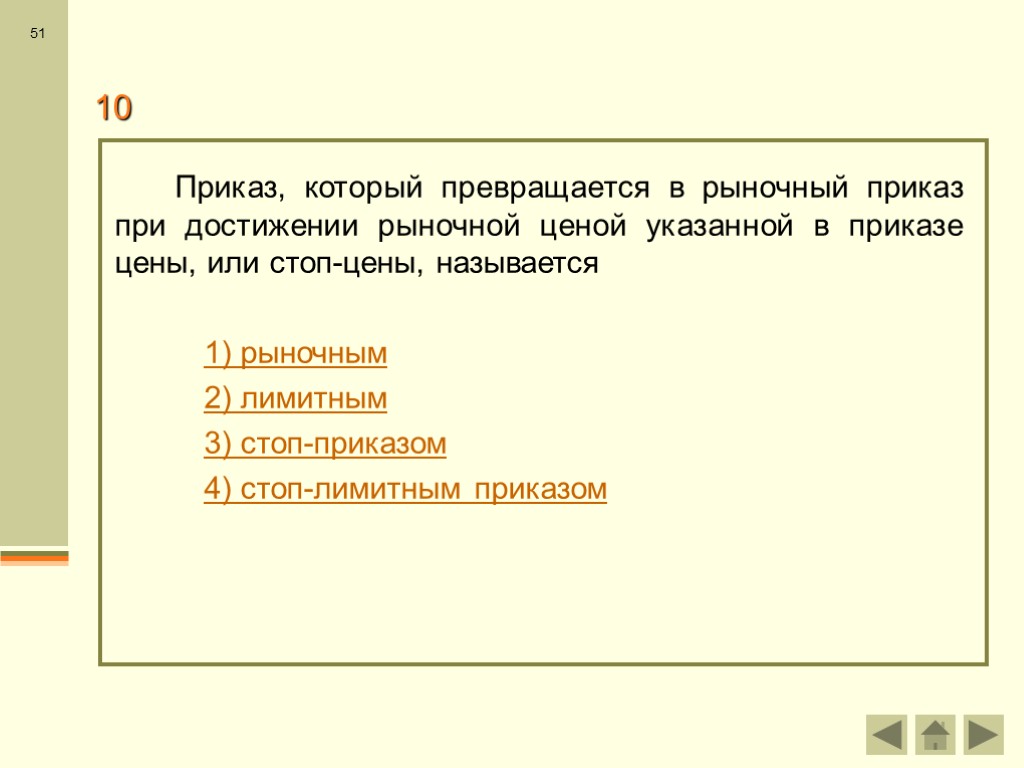 51

10

Приказ, который превращается в рыночный приказ при достижении рыночной ценой указанной в приказе цены, или стоп-цены, называется

1) рыночным
2) лимитным
3) стоп-приказом
4) стоп-лимитным приказом